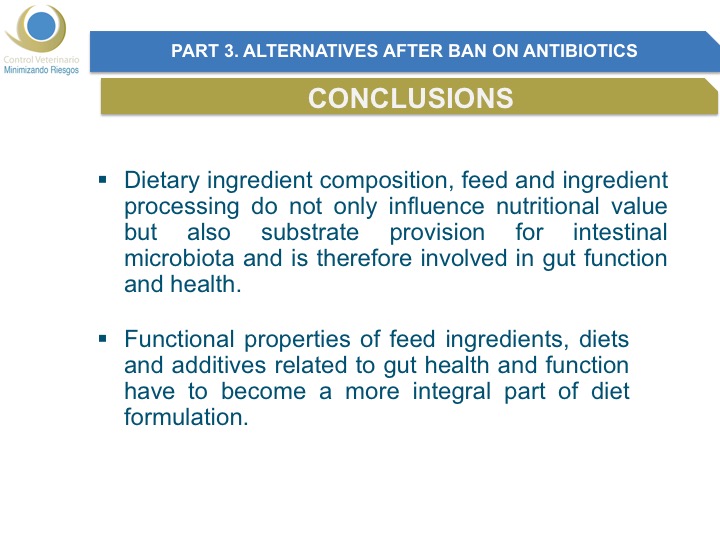 Control Veterinario
Minimizando Riesgos

PART 3. ALTERNATIVES AFTER BAN ON ANTIBIOTICS

CONCLUSIONS

▪ Dietary ingredient composition, feed and ingredient processing do not only influence nutritional value but also substrate provision for intestinal microbiota and is therefore involved in gut function and health.

▪ Functional properties of feed ingredients, diets and additives related to gut health and function have to become a more integral part of diet formulation.